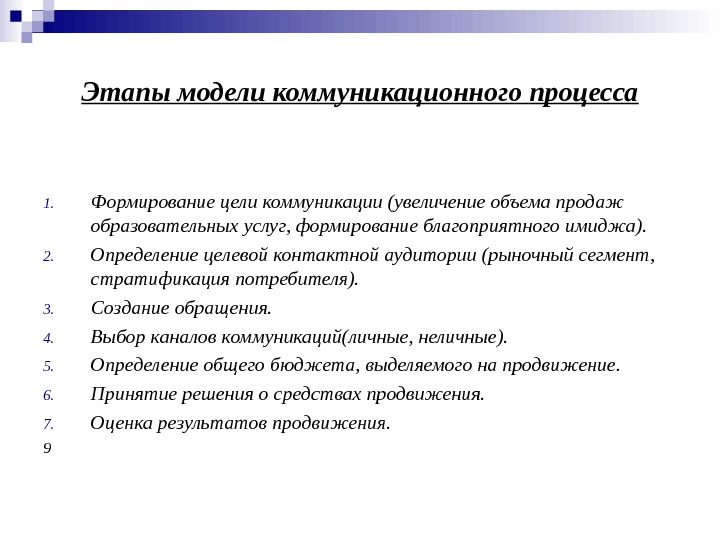 Этапы модели коммуникационного процесса

1. Формирование цели коммуникации (увеличение объема продаж образовательных услуг, формирование благоприятного имиджа).
2. Определение целевой контактной аудитории (рыночный сегмент, стратификация потребителя).
3. Создание обращения.
4. Выбор каналов коммуникаций(личные, неличные).
5. Определение общего бюджета, выделяемого на продвижение.
6. Принятие решения о средствах продвижения.
7. Оценка результатов продвижения.

9